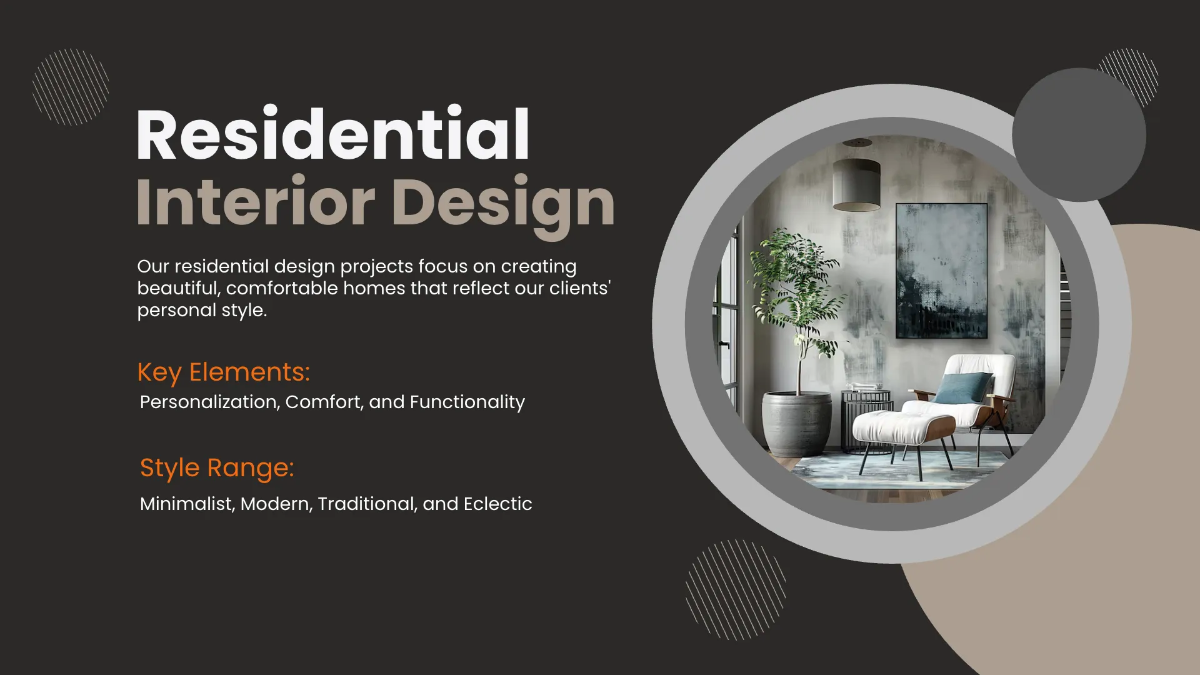 Residential
Interior Design

Our residential design projects focus on creating beautiful, comfortable homes that reflect our clients' personal style.

Key Elements:
Personalization, Comfort, and Functionality

Style Range:
Minimalist, Modern, Traditional, and Eclectic